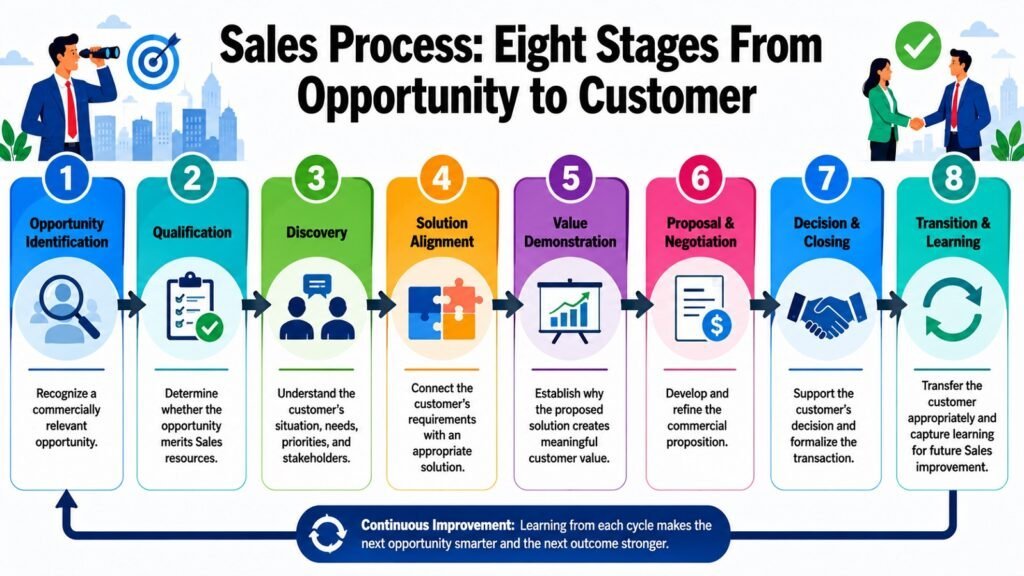 Sales Process: Eight Stages From Opportunity to Customer

1
Opportunity Identification
Recognize a commercially relevant opportunity.

2
Qualification
Determine whether the opportunity merits Sales resources.

3
Discovery
Understand the customer's situation, needs, priorities, and stakeholders.

4
Solution Alignment
Connect the customer's requirements with an appropriate solution.

5
Value Demonstration
Establish why the proposed solution creates meaningful customer value.

6
Proposal & Negotiation
Develop and refine the commercial proposition.

7
Decision & Closing
Support the customer's decision and formalize the transaction.

8
Transition & Learning
Transfer the customer appropriately and capture learning for future Sales improvement.

Continuous Improvement: Learning from each cycle makes the next opportunity smarter and the next outcome stronger.